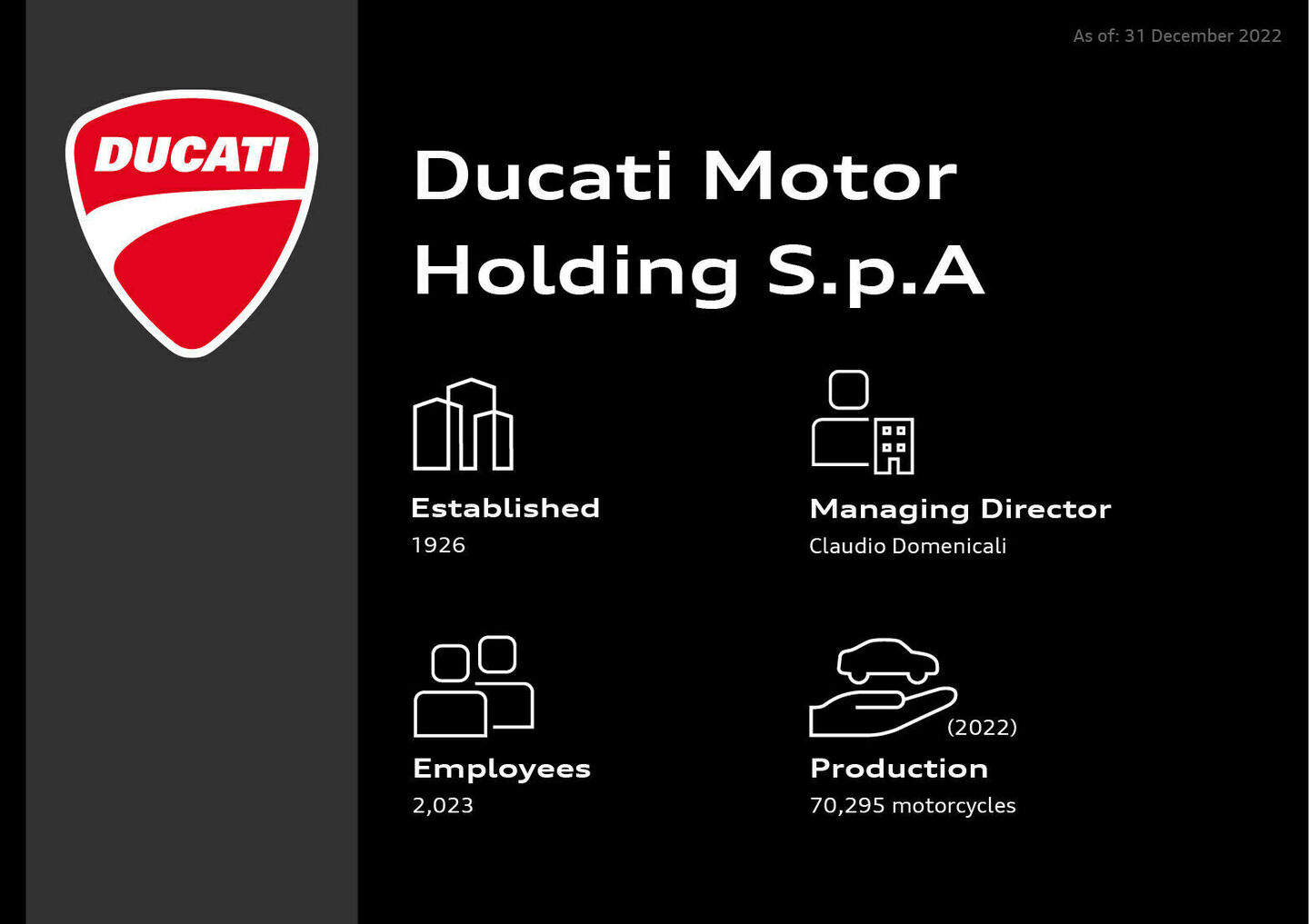 As of: 31 December 2022

DUCATI

Ducati Motor Holding S.p.A

Established
1926

Managing Director
Claudio Domenicali

Employees
2,023

(2022)
Production
70,295 motorcycles